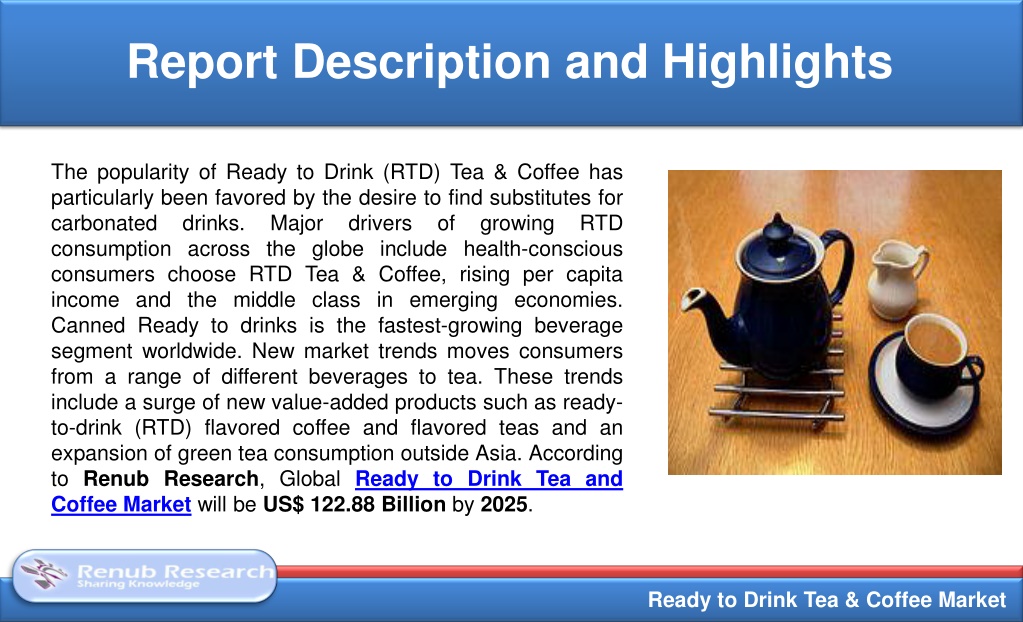 Report Description and Highlights

The popularity of Ready to Drink (RTD) Tea & Coffee has particularly been favored by the desire to find substitutes for carbonated drinks. Major drivers of growing RTD consumption across the globe include health-conscious consumers choose RTD Tea & Coffee, rising per capita income and the middle class in emerging economies. Canned Ready to drinks is the fastest-growing beverage segment worldwide. New market trends moves consumers from a range of different beverages to tea. These trends include a surge of new value-added products such as ready-to-drink (RTD) flavored coffee and flavored teas and an expansion of green tea consumption outside Asia. According to Renub Research, Global Ready to Drink Tea and Coffee Market will be US$ 122.88 Billion by 2025.

Renub Research
Sharing Knowledge

Ready to Drink Tea & Coffee Market